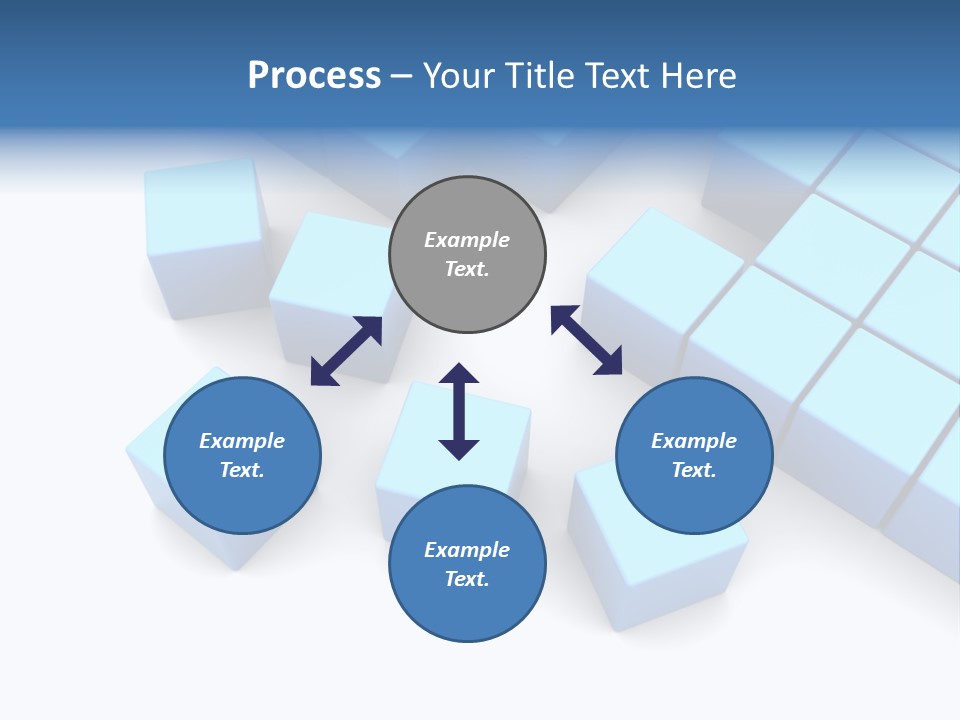 Process – Your Title Text Here

Example Text.

Example Text.

Example Text.

Example Text.